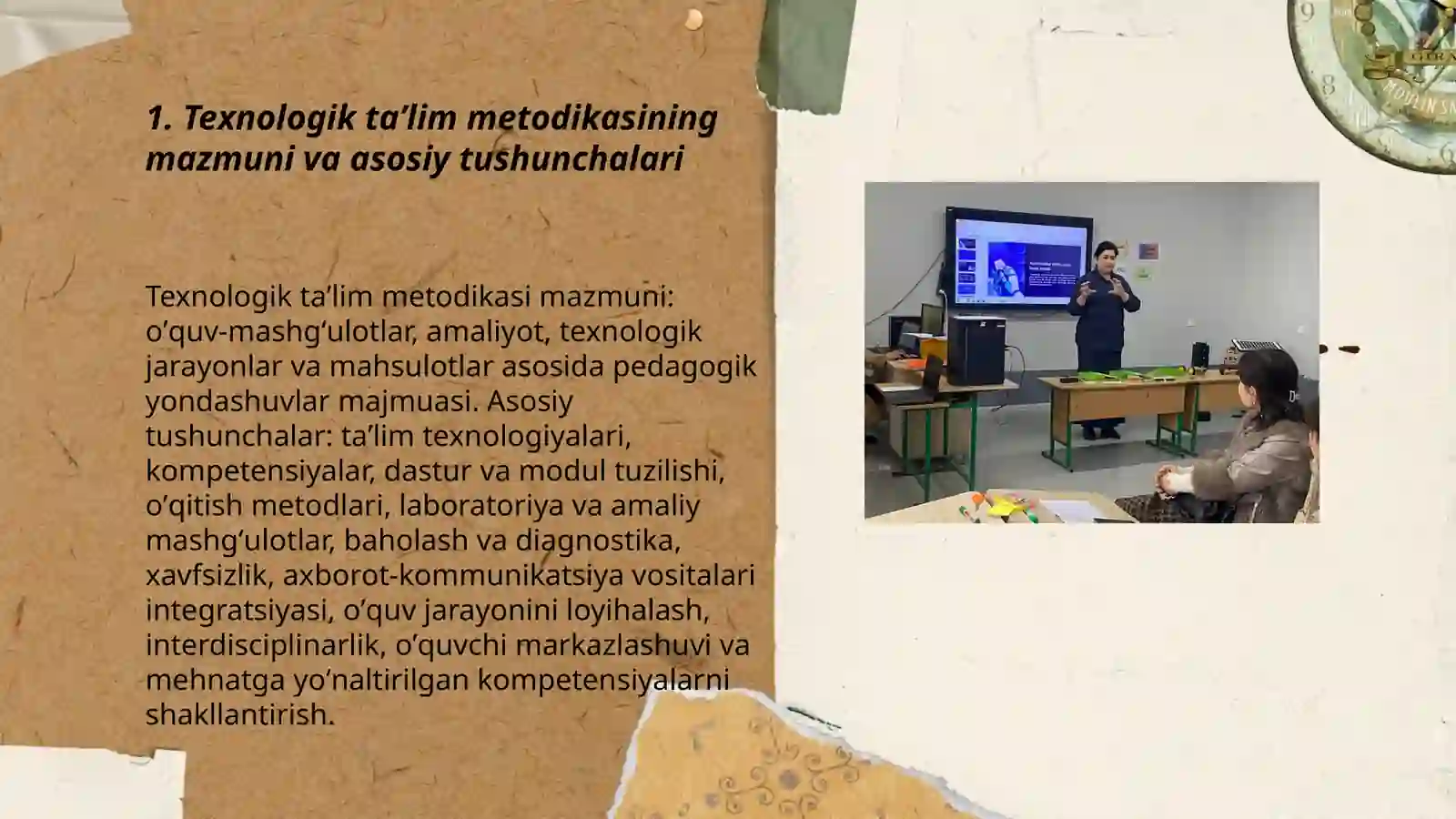 1. Texnologik ta’lim metodikasining mazmuni va asosiy tushunchalari

Texnologik ta’lim metodikasi mazmuni: o‘quv-mashg‘ulotlar, amaliyot, texnologik jarayonlar va mahsulotlar asosida pedagogik yondashuvlar majmuasi. Asosiy tushunchalar: ta’lim texnologiyalari, kompetensiyalar, dastur va modul tuzilishi, o‘qitish metodlari, laboratoriya va amaliy mashg‘ulotlar, baholash va diagnostika, xavfsizlik, axborot-kommunikatsiya vositalari integratsiyasi, o‘quv jarayonini loyihalash, interdisciplinarlik, o‘quvchi markazlashuvi va mehnatga yo‘naltirilgan kompetensiyalarni shakllantirish.